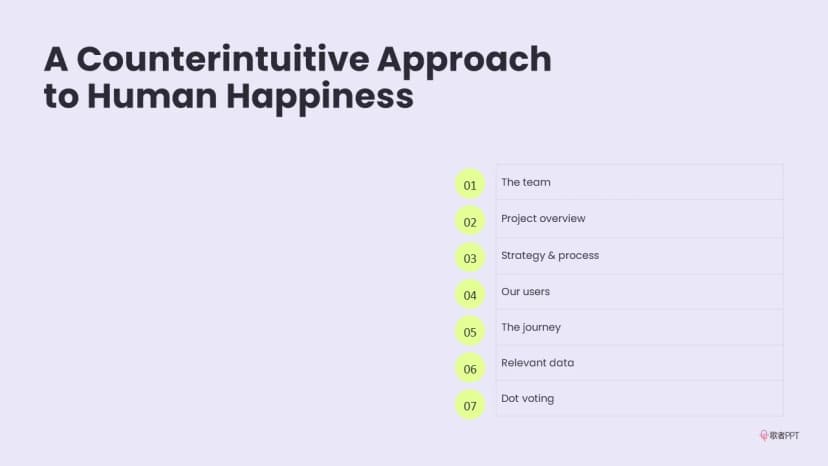 A Counterintuitive Approach to Human Happiness

01 The team
02 Project overview
03 Strategy & process
04 Our users
05 The journey
06 Relevant data
07 Dot voting

歌者PPT